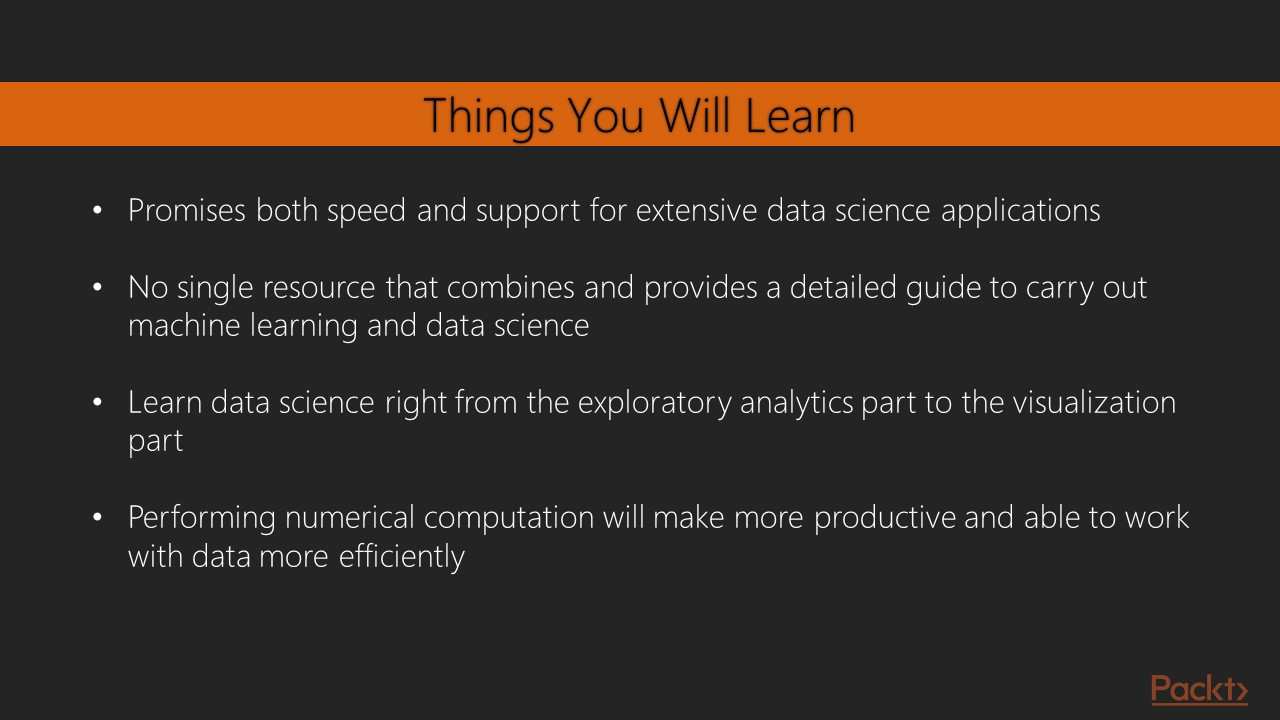 Things You Will Learn

• Promises both speed and support for extensive data science applications

• No single resource that combines and provides a detailed guide to carry out machine learning and data science

• Learn data science right from the exploratory analytics part to the visualization part

• Performing numerical computation will make more productive and able to work with data more efficiently

Packt>